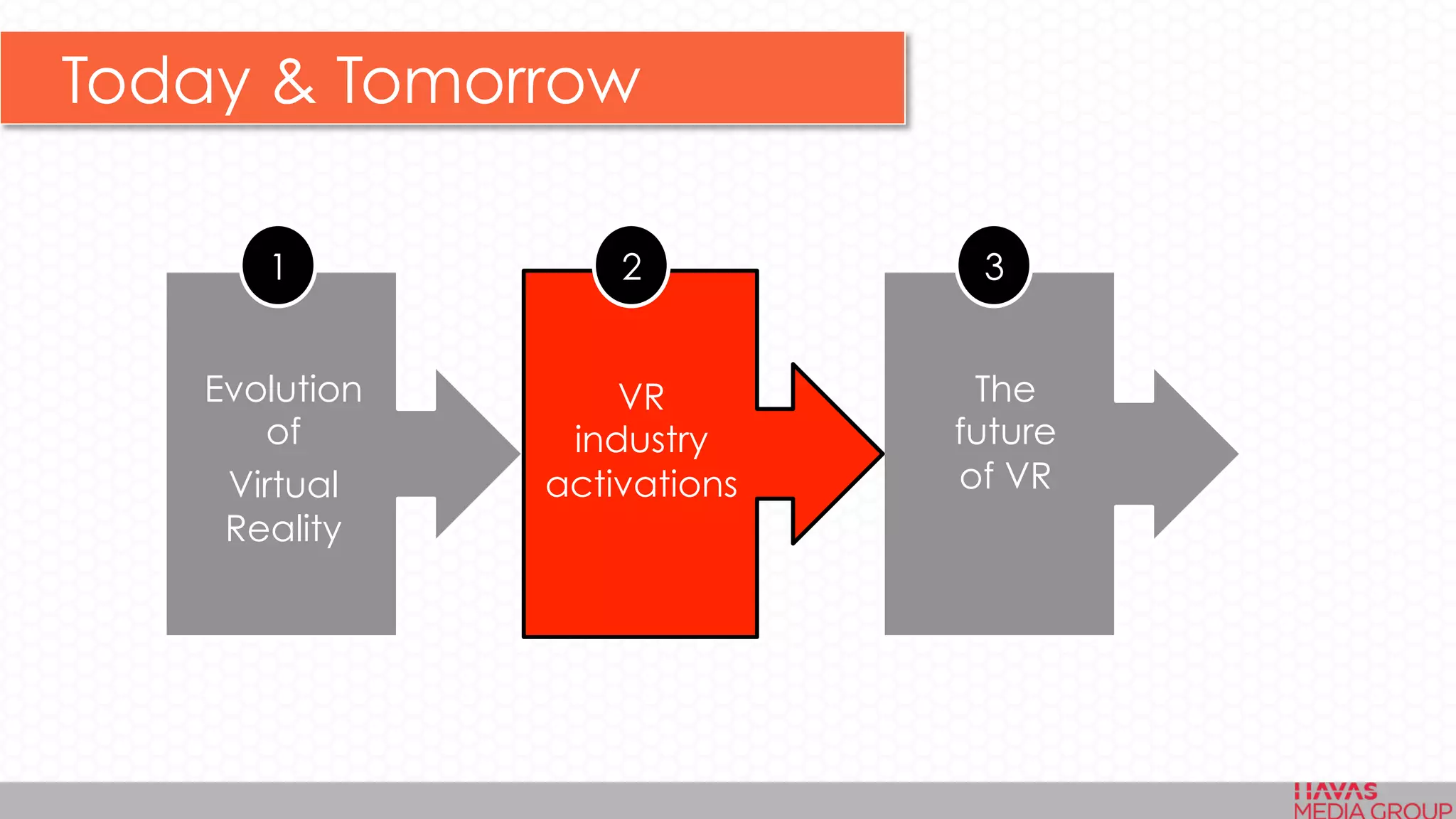 Today & Tomorrow

1

Evolution of Virtual Reality

2

VR industry activations

3

The future of VR

HAVAS MEDIA GROUP